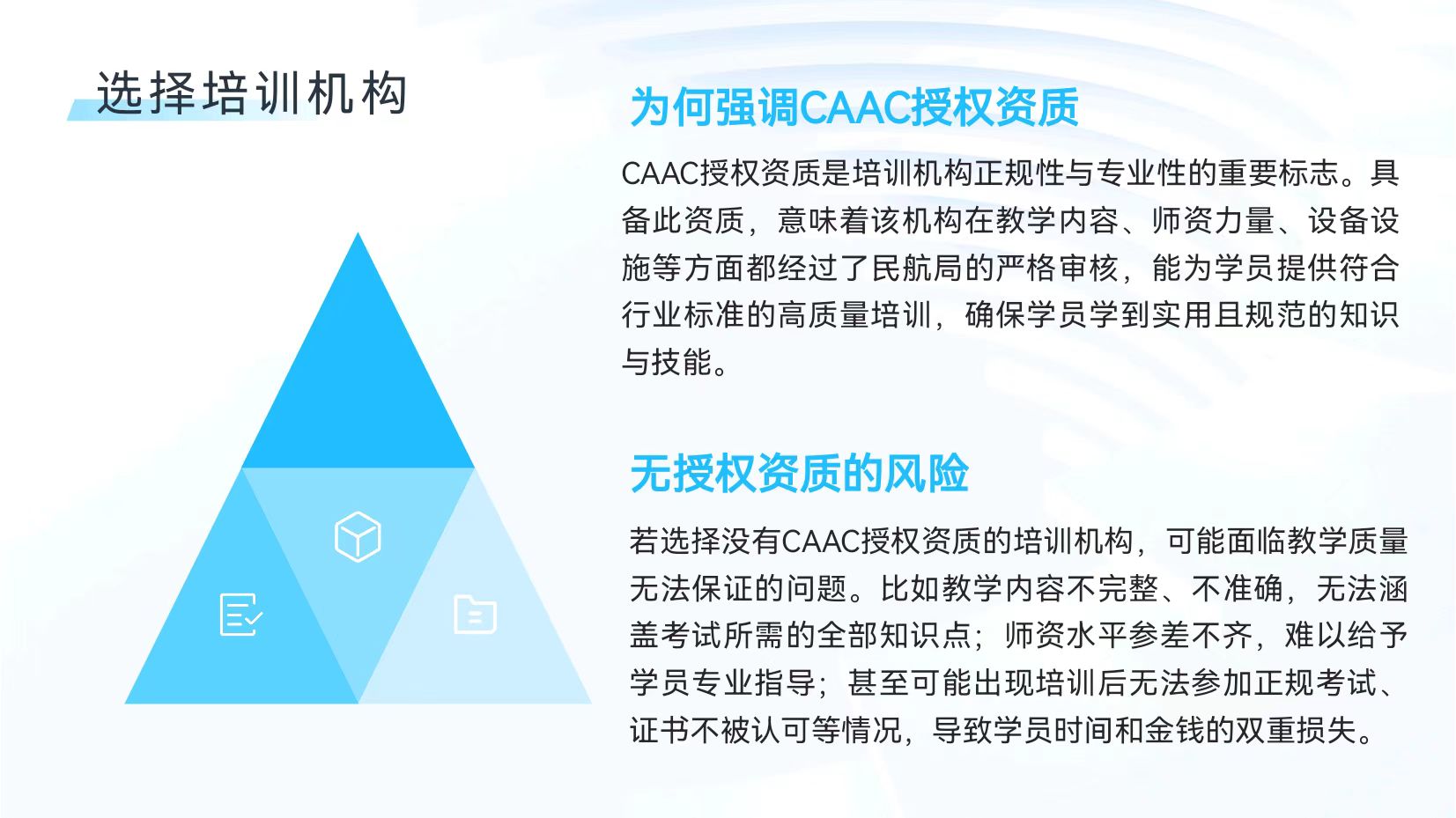 选择培训机构

为何强调CAAC授权资质

CAAC授权资质是培训机构正规性与专业性的重要标志。具备此资质，意味着该机构在教学内容、师资力量、设备设施等方面都经过了民航局的严格审核，能为学员提供符合行业标准的高质量培训，确保学员学到实用且规范的知识与技能。

无授权资质的风险

若选择没有CAAC授权资质的培训机构，可能面临教学质量无法保证的问题。比如教学内容不完整、不准确，无法涵盖考试所需的全部知识点；师资水平参差不齐，难以给予学员专业指导；甚至可能出现培训后无法参加正规考试、证书不被认可等情况，导致学员时间和金钱的双重损失。